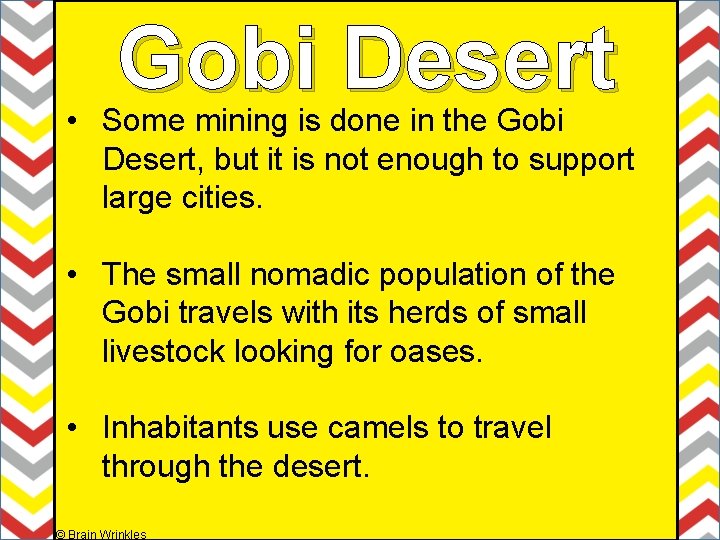 Gobi Desert

• Some mining is done in the Gobi Desert, but it is not enough to support large cities.

• The small nomadic population of the Gobi travels with its herds of small livestock looking for oases.

• Inhabitants use camels to travel through the desert.

© Brain Wrinkles